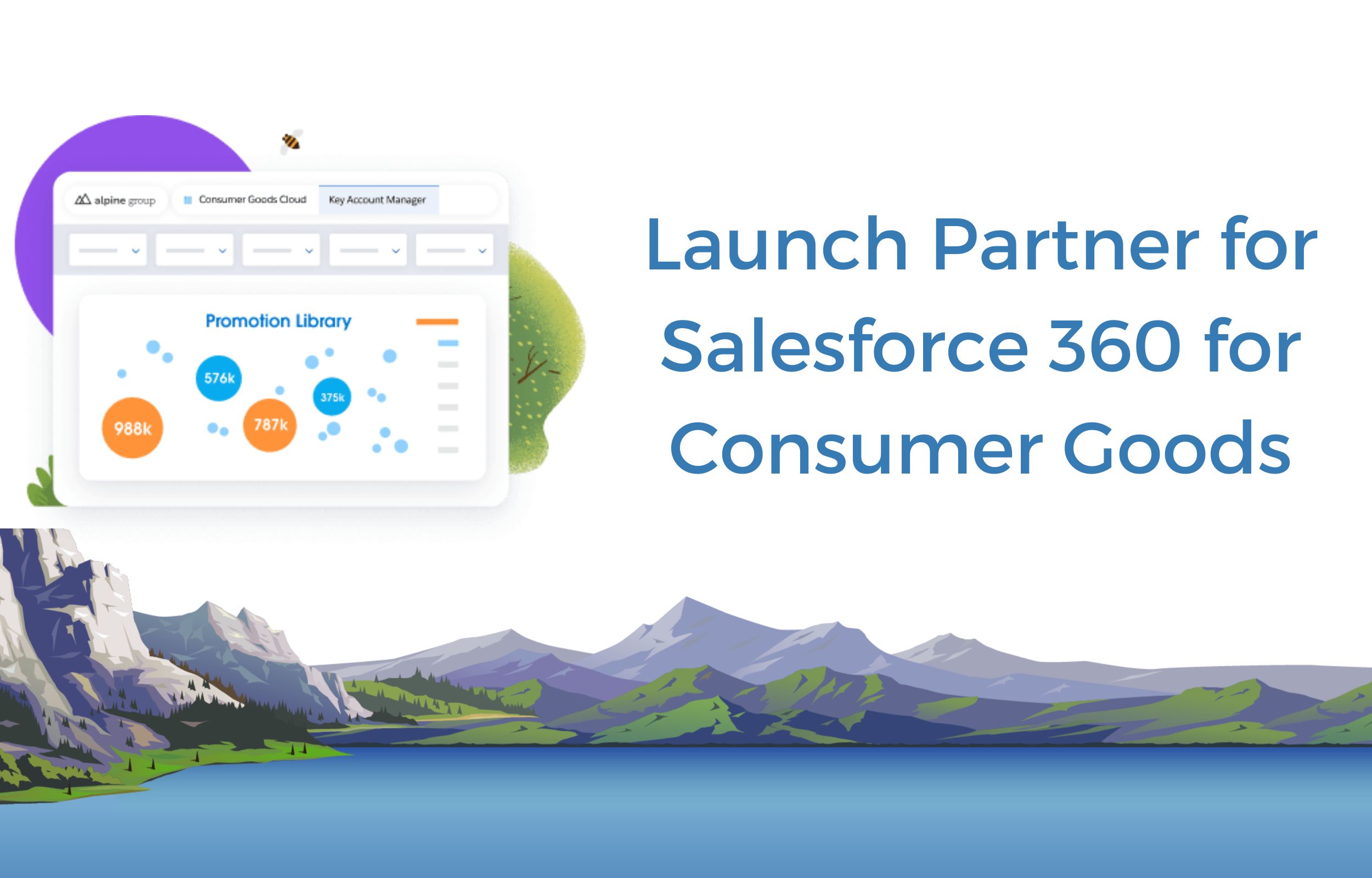 alpine group
Consumer Goods Cloud
Key Account Manager

Promotion Library
576k
375k
988k
787k

Launch Partner for Salesforce 360 for Consumer Goods